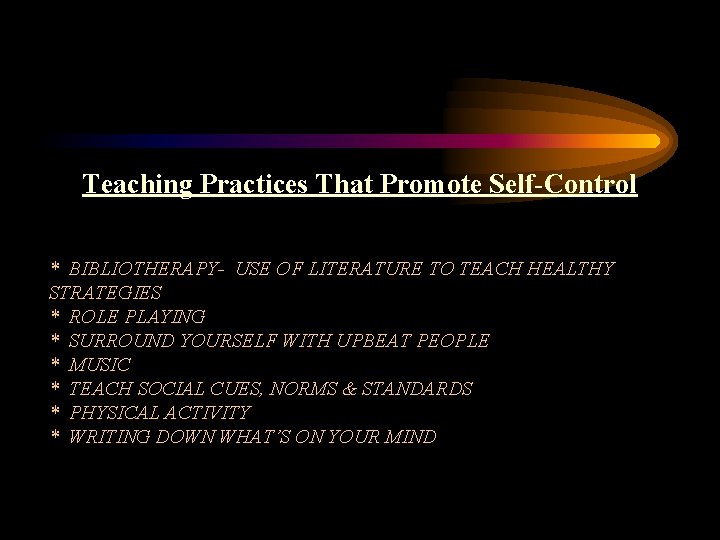 Teaching Practices That Promote Self-Control

* BIBLIOTHERAPY- USE OF LITERATURE TO TEACH HEALTHY STRATEGIES
* ROLE PLAYING
* SURROUND YOURSELF WITH UPBEAT PEOPLE
* MUSIC
* TEACH SOCIAL CUES, NORMS & STANDARDS
* PHYSICAL ACTIVITY
* WRITING DOWN WHAT'S ON YOUR MIND